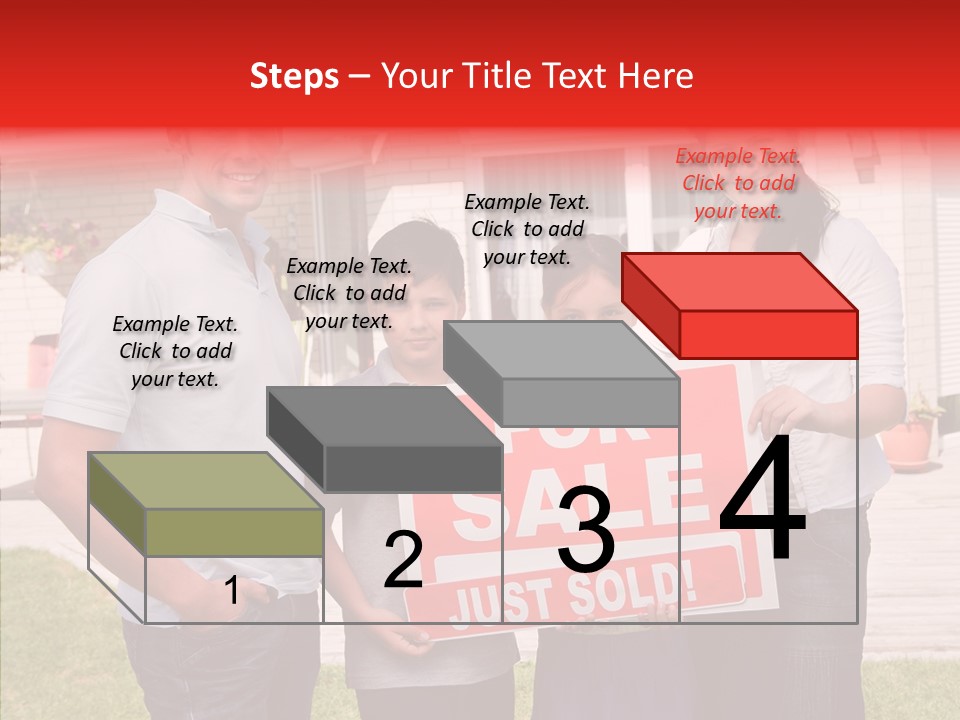 Steps – Your Title Text Here

Example Text. Click to add your text.

Example Text. Click to add your text.

Example Text. Click to add your text.

Example Text. Click to add your text.

1

2

3

4

SALE

JUST SOLD!